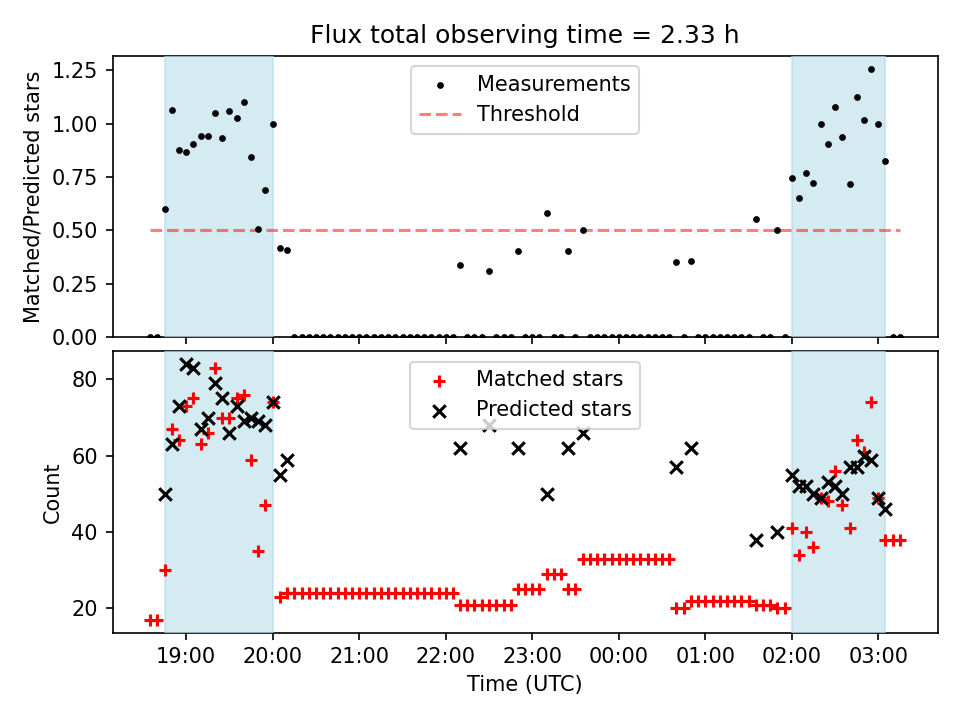 Flux total observing time = 2.33 h

Matched/Predicted stars

1.25
1.00
0.75
0.50
0.25
0.00

Measurements
Threshold

Count

80
60
40
20

Matched stars
Predicted stars

19:00 20:00 21:00 22:00 23:00 00:00 01:00 02:00 03:00

Time (UTC)